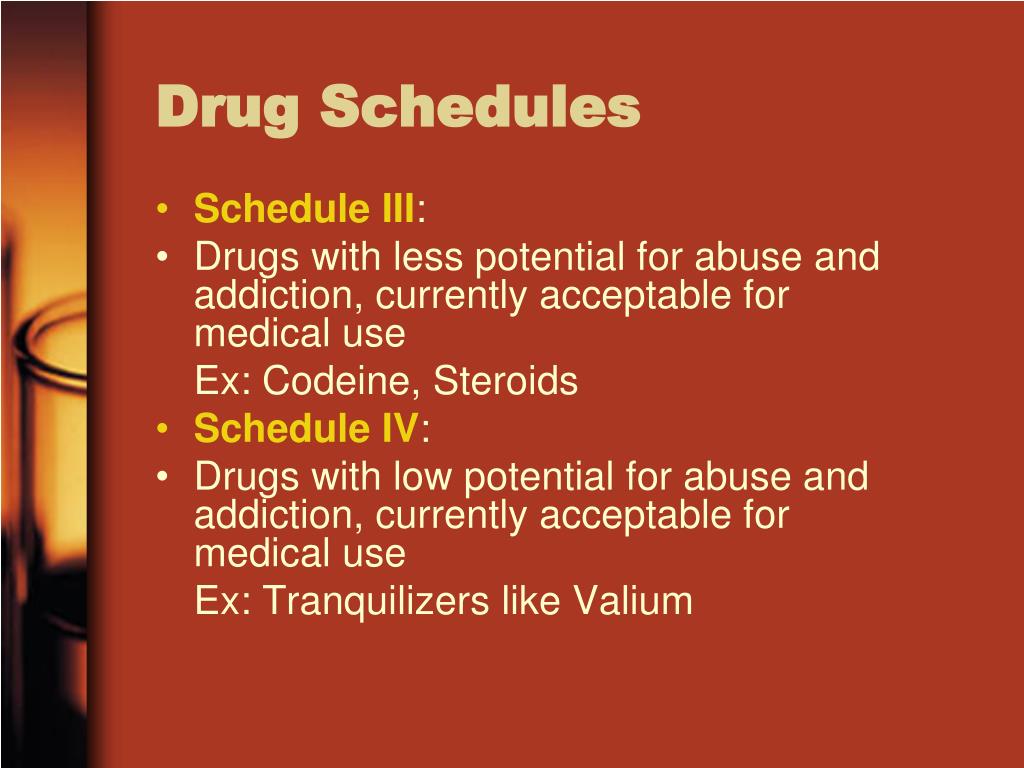 Drug Schedules

• Schedule III:
• Drugs with less potential for abuse and addiction, currently acceptable for medical use

Ex: Codeine, Steroids

• Schedule IV:
• Drugs with low potential for abuse and addiction, currently acceptable for medical use

Ex: Tranquilizers like Valium